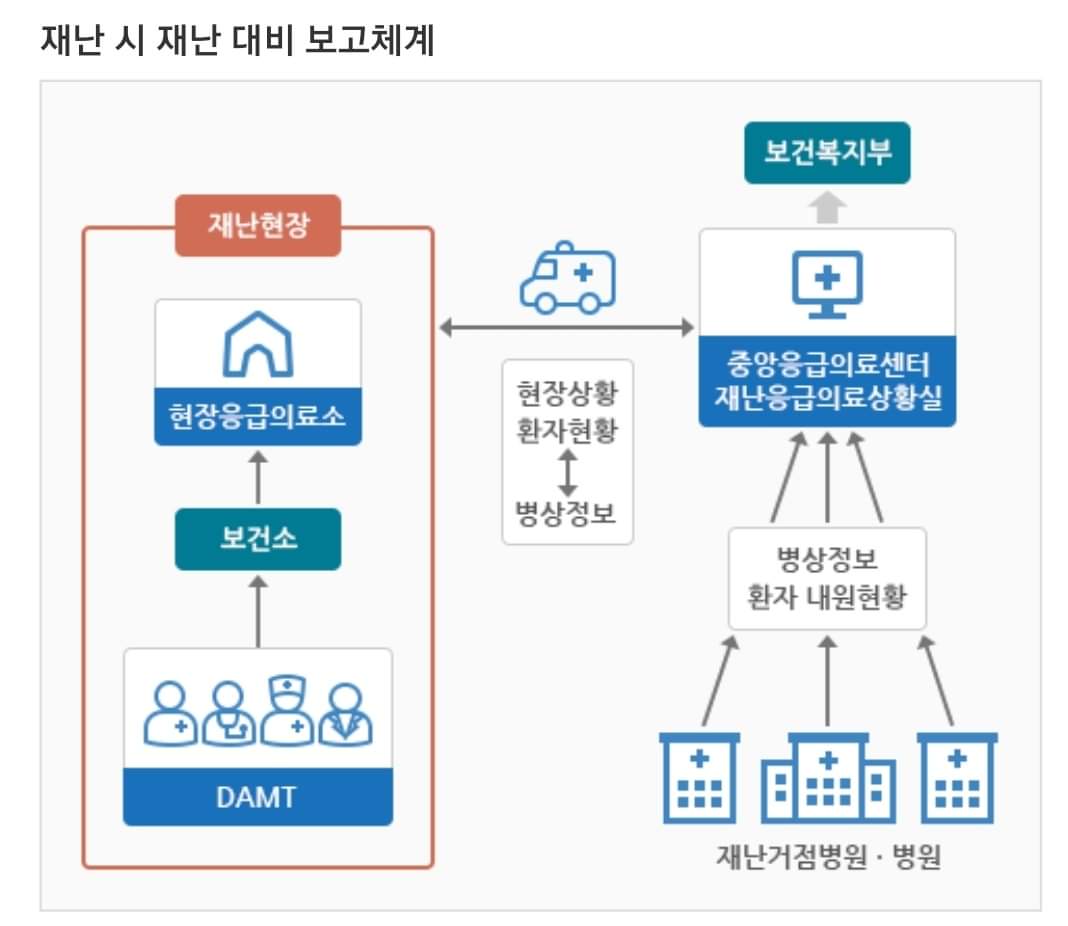 재난 시 재난 대비 보고체계

재난현장

현장응급의료소

보건소

DAMT

현장상황
환자현황
병상정보

보건복지부

중앙응급의료센터
재난응급의료상황실

병상정보
환자 내원현황

재난거점병원 · 병원